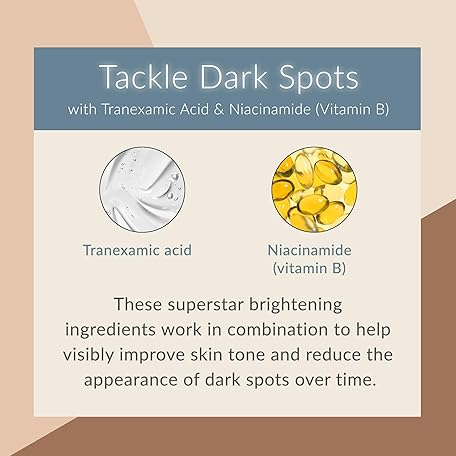 Tackle Dark Spots
with Tranexamic Acid & Niacinamide (Vitamin B)

Tranexamic acid

Niacinamide (vitamin B)

These superstar brightening ingredients work in combination to help visibly improve skin tone and reduce the appearance of dark spots over time.